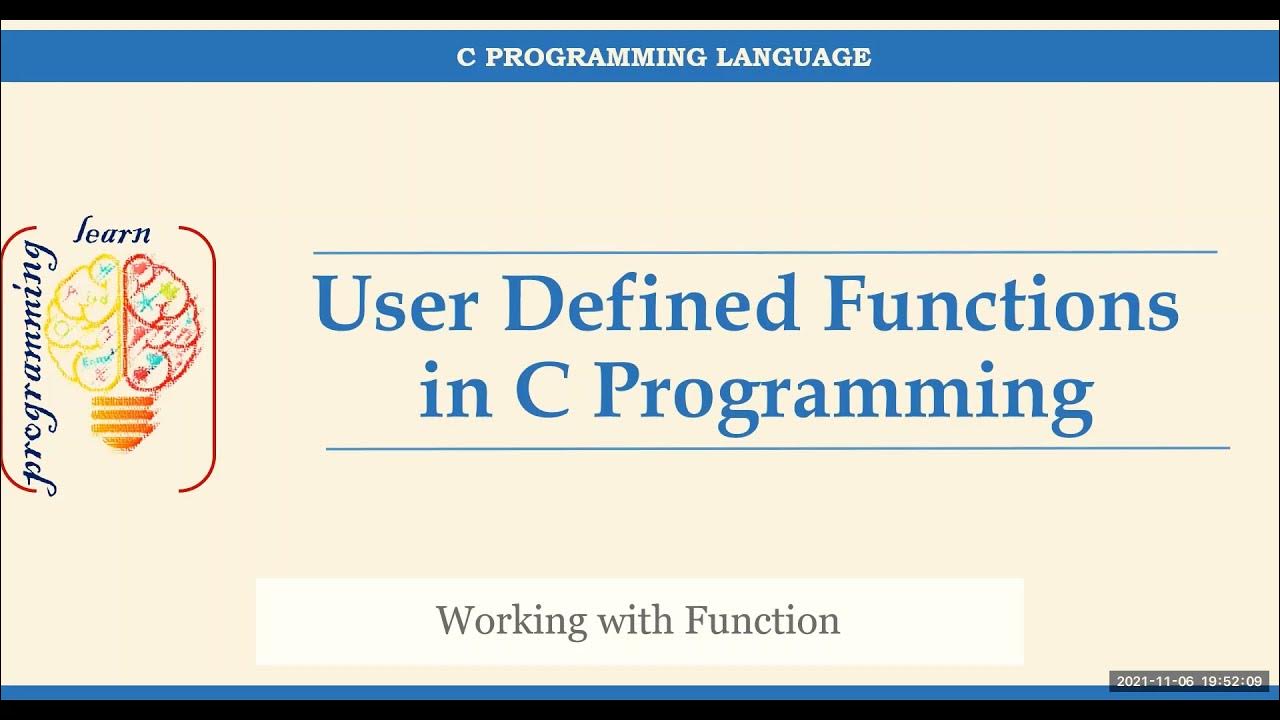 C PROGRAMMING LANGUAGE

learn
programming

User Defined Functions in C Programming

Working with Function

2021-11-06 19:52:09